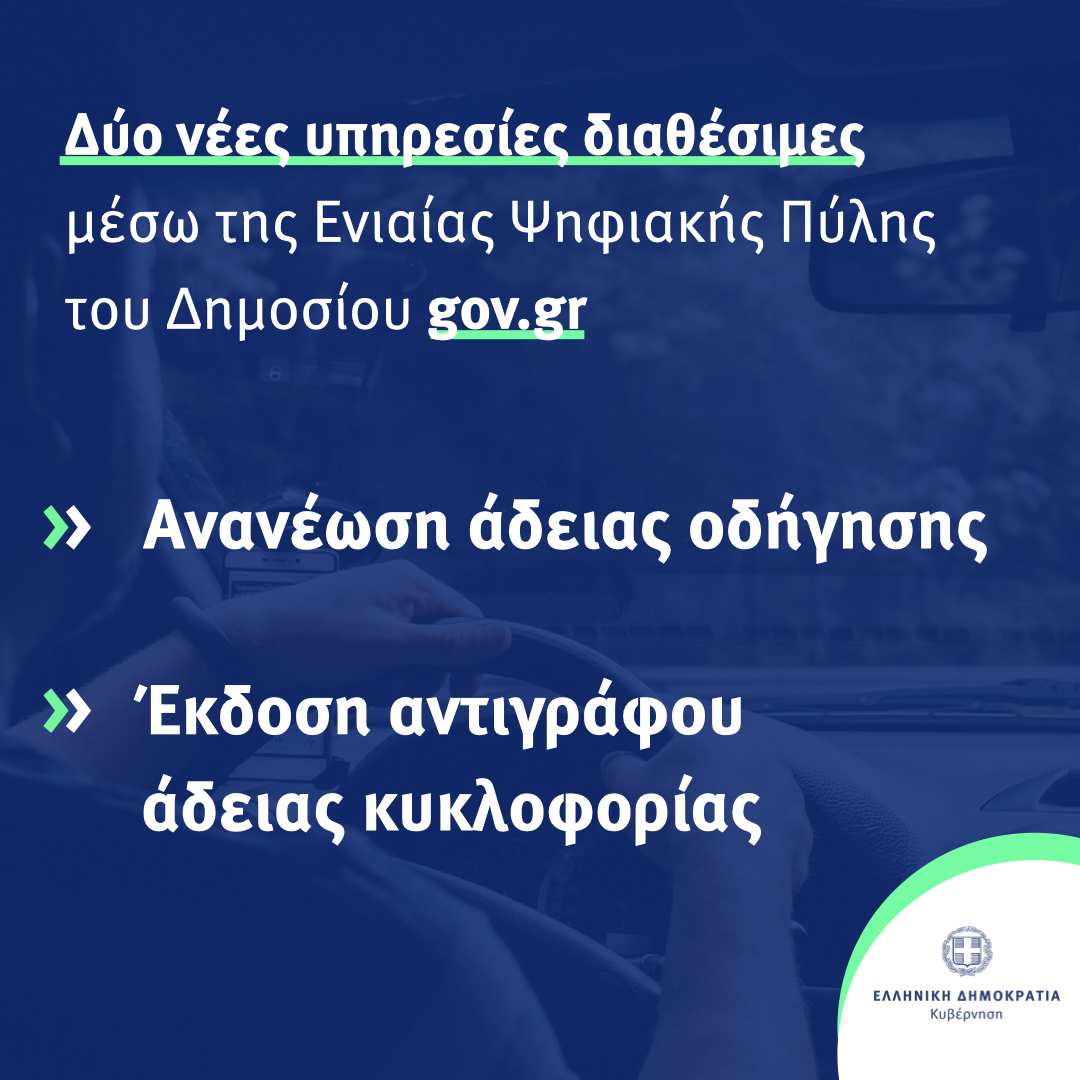 Δύο νέες υπηρεσίες διαθέσιμες μέσω της Ενιαίας Ψηφιακής Πύλης του Δημοσίου gov.gr

» Ανανέωση άδειας οδήγησης

» Έκδοση αντιγράφου άδειας κυκλοφορίας

ΕΛΛΗΝΙΚΗ ΔΗΜΟΚΡΑΤΙΑ
Κυβέρνηση